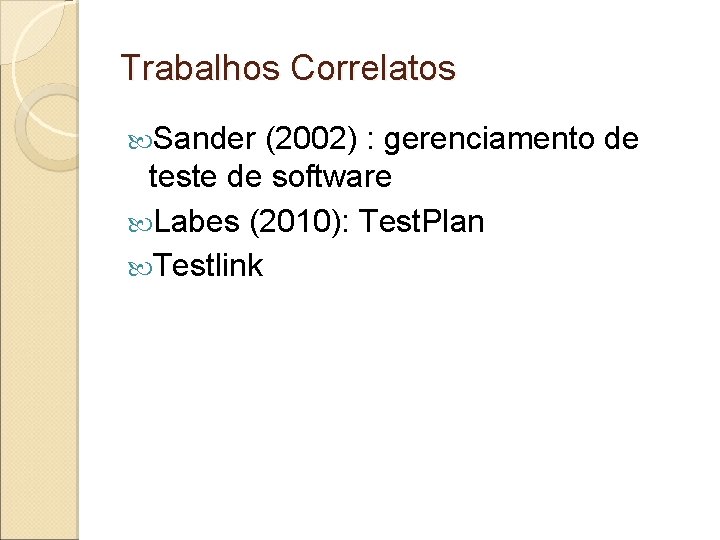 Trabalhos Correlatos

Sander (2002) : gerenciamento de teste de software

Labes (2010): TestPlan

Testlink